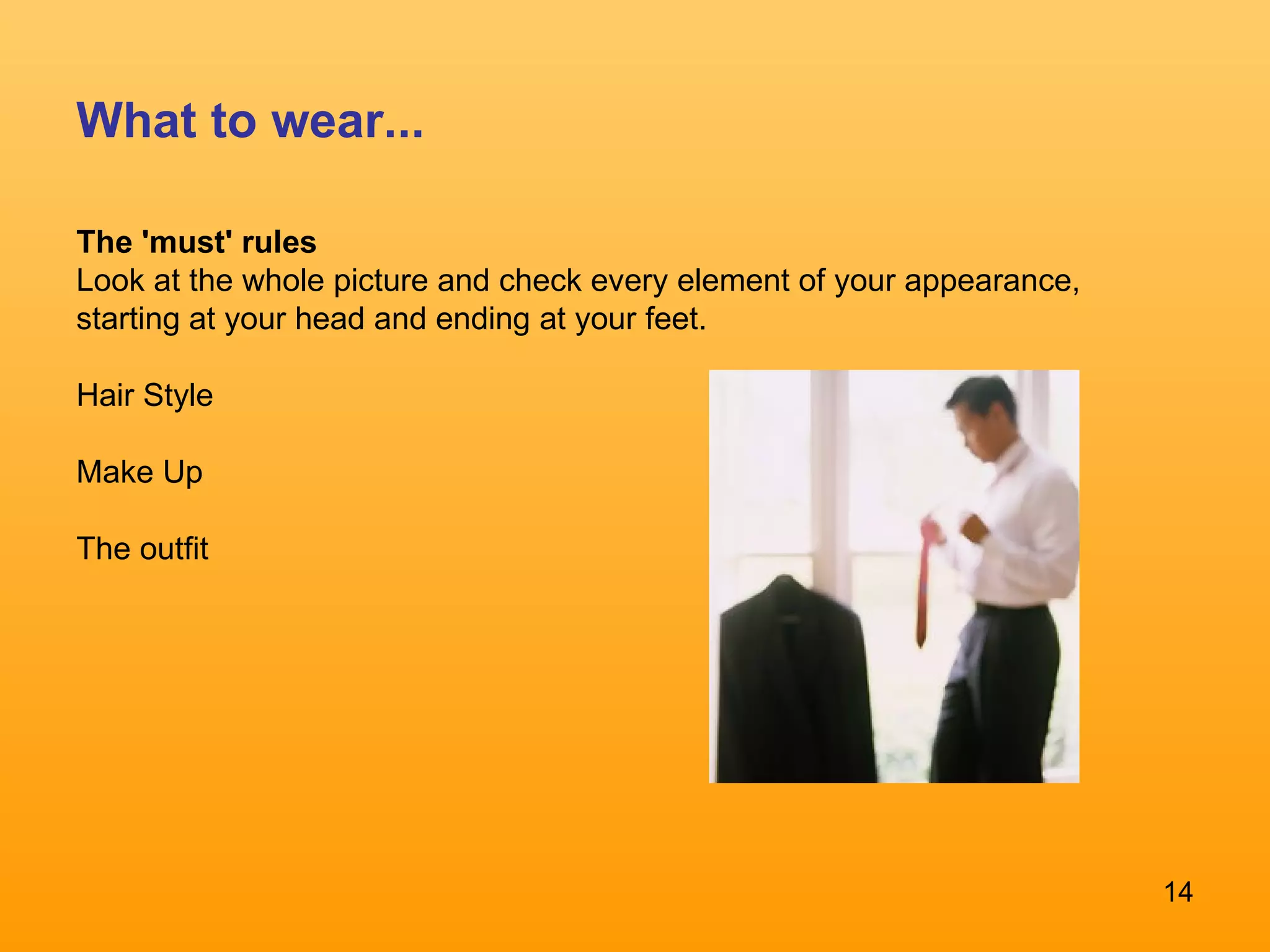 What to wear...

The 'must' rules
Look at the whole picture and check every element of your appearance, starting at your head and ending at your feet.

Hair Style

Make Up

The outfit

14